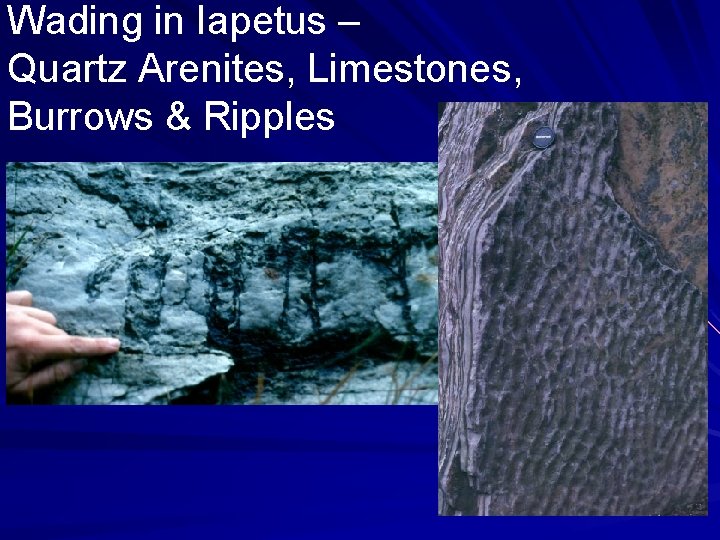 Wading in Iapetus –
Quartz Arenites, Limestones,
Burrows & Ripples